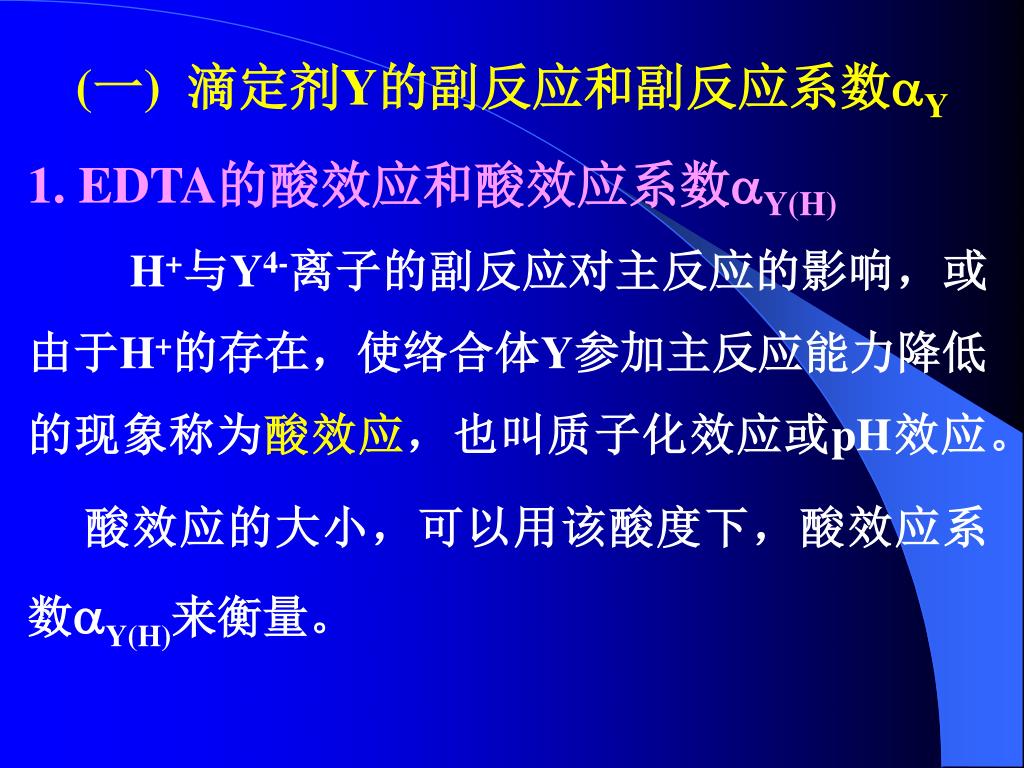 (一) 滴定剂Y的副反应和副反应系数$\alpha_Y$

1. EDTA的酸效应和酸效应系数$\alpha_{Y(H)}$

$H^+$与$Y^{4-}$离子的副反应对主反应的影响，或由于$H^+$的存在，使络合体Y参加主反应能力降低的现象称为酸效应，也叫质子化效应或pH效应。

酸效应的大小，可以用该酸度下，酸效应系数$\alpha_{Y(H)}$来衡量。